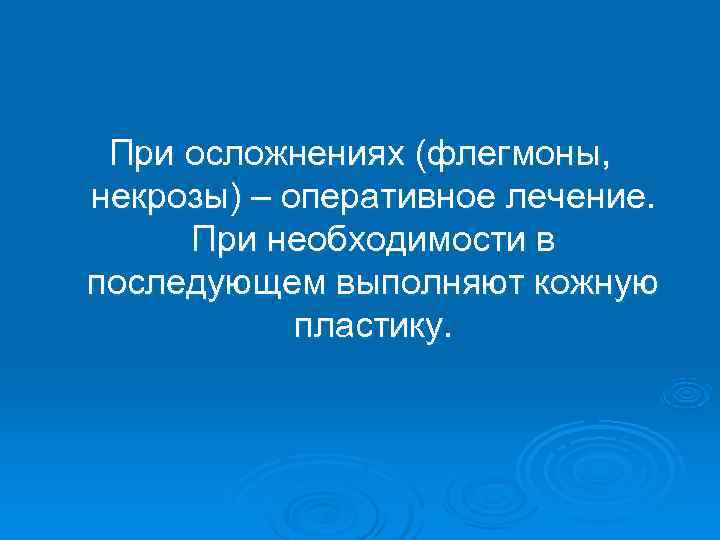 При осложнениях (флегмоны, некрозы) – оперативное лечение. При необходимости в последующем выполняют кожную пластику.